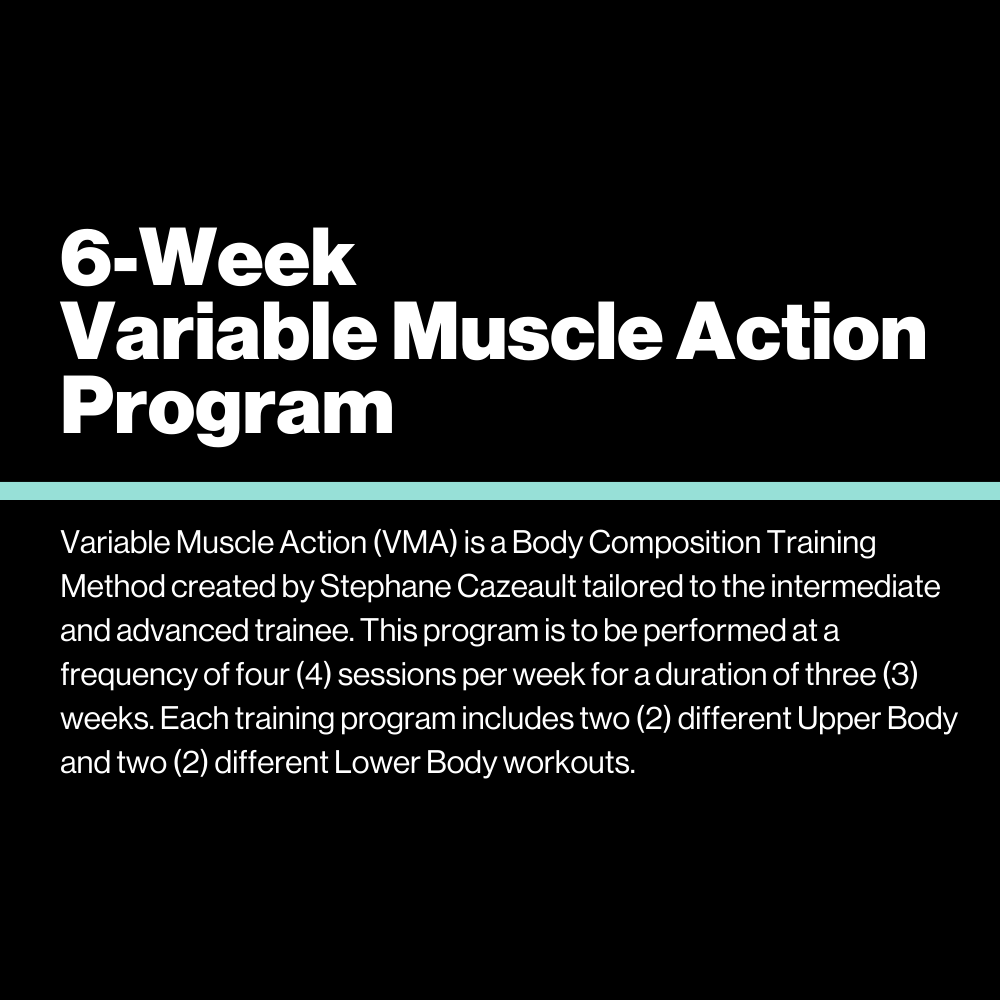 6-Week
Variable Muscle Action Program

Variable Muscle Action (VMA) is a Body Composition Training Method created by Stephane Cazeault tailored to the intermediate and advanced trainee. This program is to be performed at a frequency of four (4) sessions per week for a duration of three (3) weeks. Each training program includes two (2) different Upper Body and two (2) different Lower Body workouts.